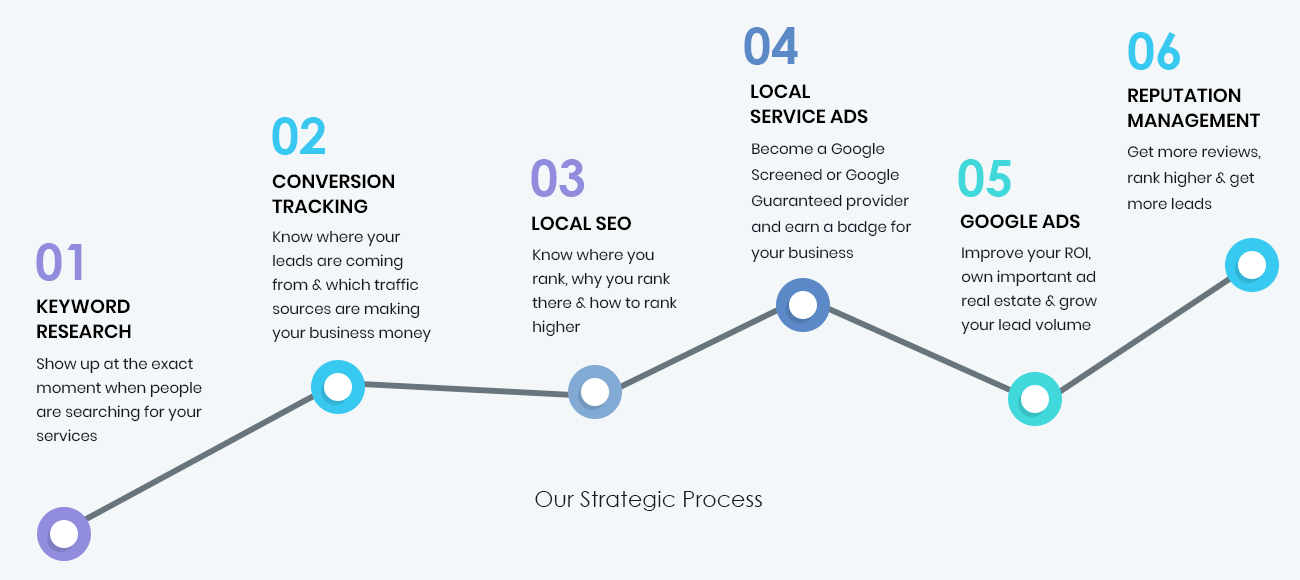 01
KEYWORD RESEARCH
Show up at the exact moment when people are searching for your services

02
CONVERSION TRACKING
Know where your leads are coming from & which traffic sources are making your business money

03
LOCAL SEO
Know where you rank, why you rank there & how to rank higher

04
LOCAL SERVICE ADS
Become a Google Screened or Google Guaranteed provider and earn a badge for your business

05
GOOGLE ADS
Improve your ROI, own important ad real estate & grow your lead volume

06
REPUTATION MANAGEMENT
Get more reviews, rank higher & get more leads

Our Strategic Process